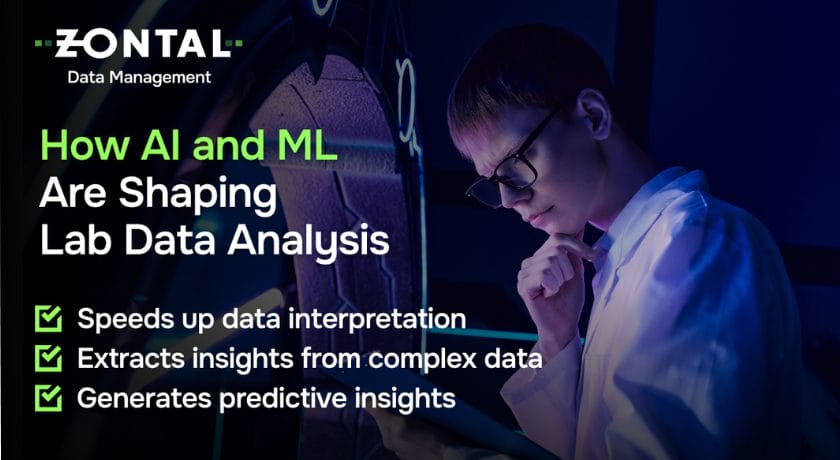 ZONTAL
Data Management

How AI and ML Are Shaping Lab Data Analysis

Speeds up data interpretation
Extracts insights from complex data
Generates predictive insights